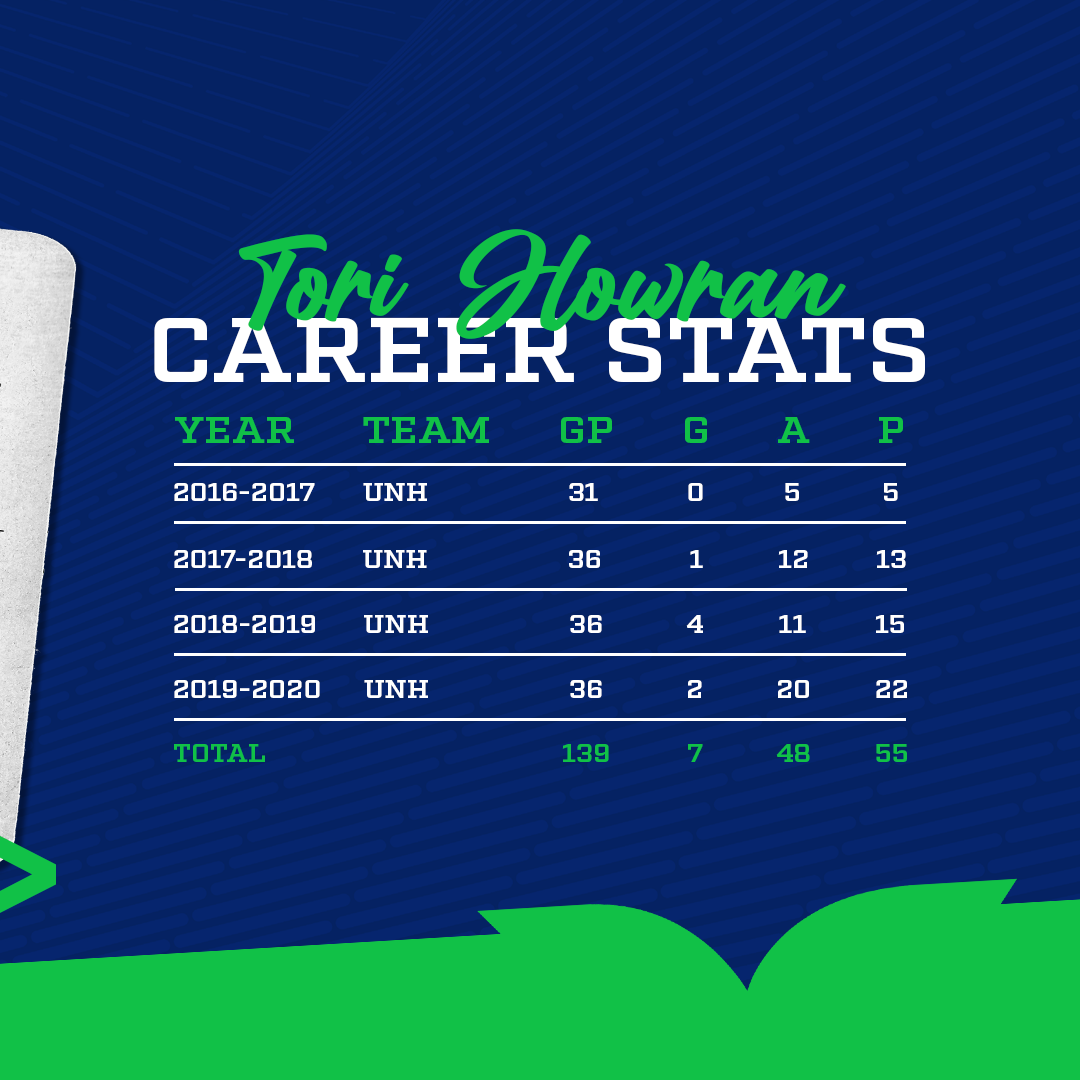 Tori Howran
CAREER STATS

| YEAR | TEAM | GP | G | A | P |
|---|---|---|---|---|---|
| 2016-2017 | UNH | 31 | 0 | 5 | 5 |
| 2017-2018 | UNH | 36 | 1 | 12 | 13 |
| 2018-2019 | UNH | 36 | 4 | 11 | 15 |
| 2019-2020 | UNH | 36 | 2 | 20 | 22 |
| TOTAL | | 139 | 7 | 48 | 55 |